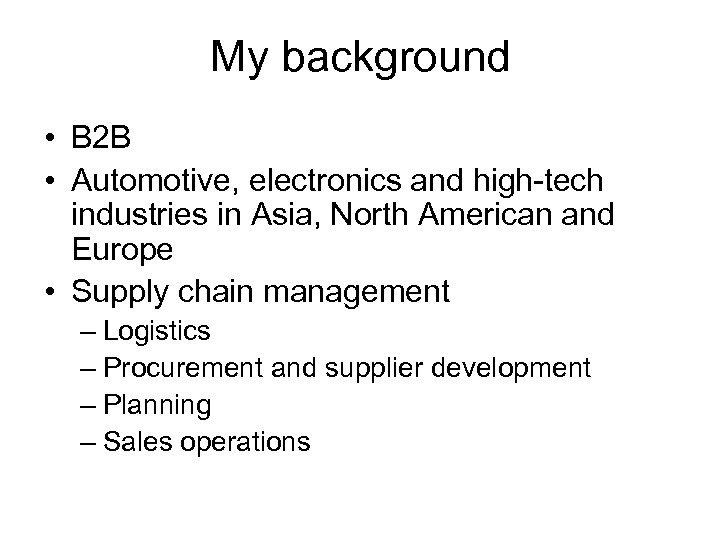 My background

• B2B
• Automotive, electronics and high-tech industries in Asia, North American and Europe
• Supply chain management
– Logistics
– Procurement and supplier development
– Planning
– Sales operations